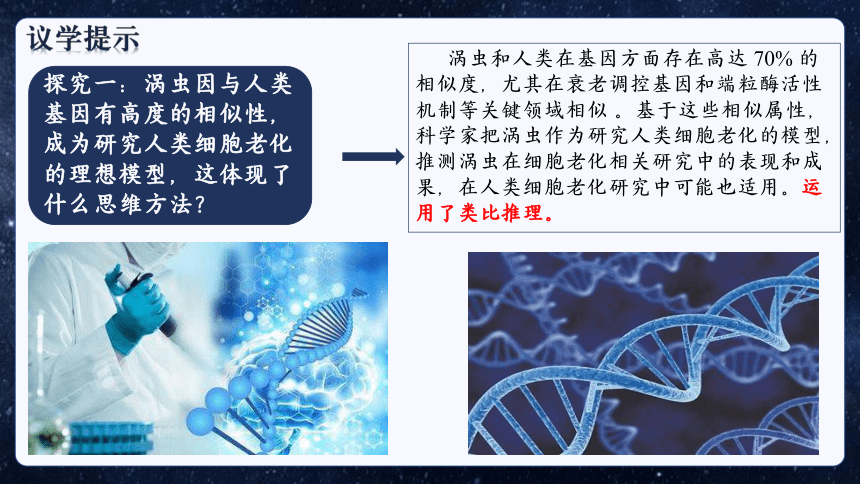 议学提示

探究一：涡虫因与人类基因有高度的相似性，成为研究人类细胞老化的理想模型，这体现了什么思维方法？

涡虫和人类在基因方面存在高达 70% 的相似度，尤其在衰老调控基因和端粒酶活性机制等关键领域相似 。基于这些相似属性，科学家把涡虫作为研究人类细胞老化的模型，推测涡虫在细胞老化相关研究中的表现和成果，在人类细胞老化研究中可能也适用。运用了类比推理。